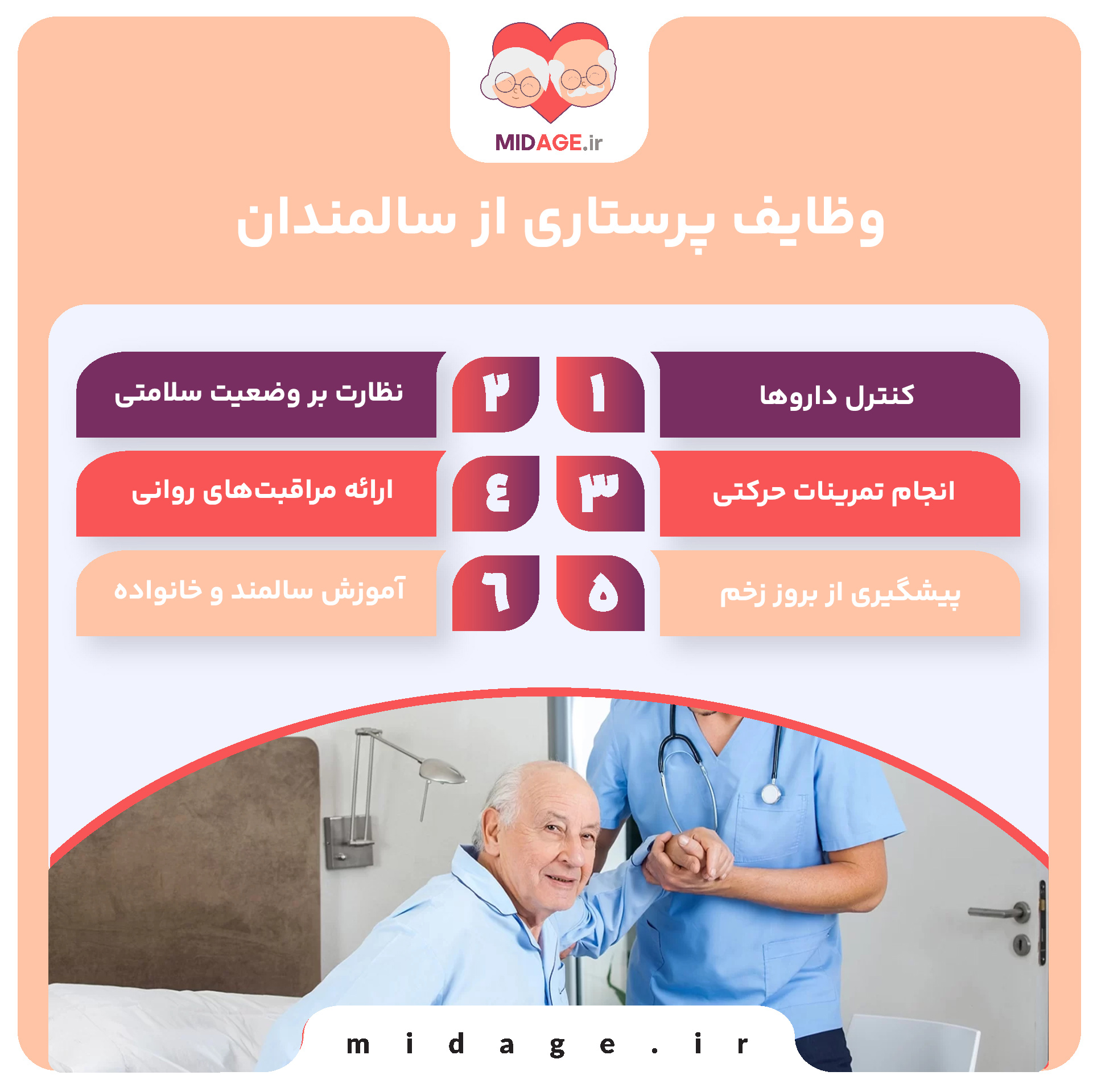 MIDAGE.ir

وظایف پرستاری از سالمندان

۱ کنترل داروها

۲ نظارت بر وضعیت سلامتی

۳ انجام تمرینات حرکتی

٤ ارائه مراقبت‌های روانی

۵ پیشگیری از بروز زخم

٦ آموزش سالمند و خانواده

midage.ir